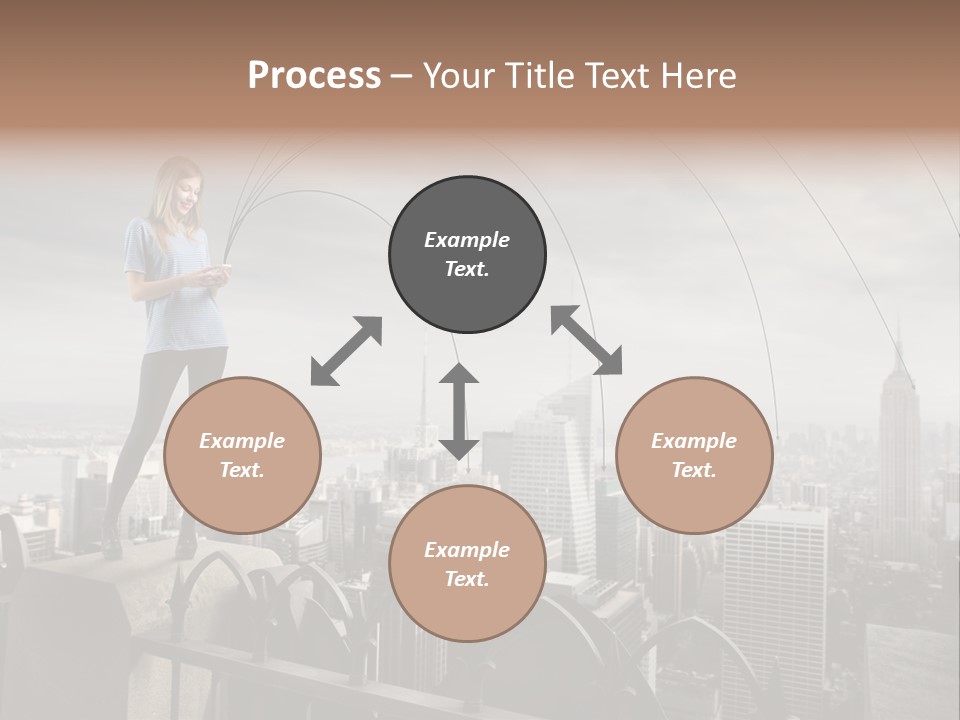 Process – Your Title Text Here

Example Text.

Example Text.

Example Text.

Example Text.